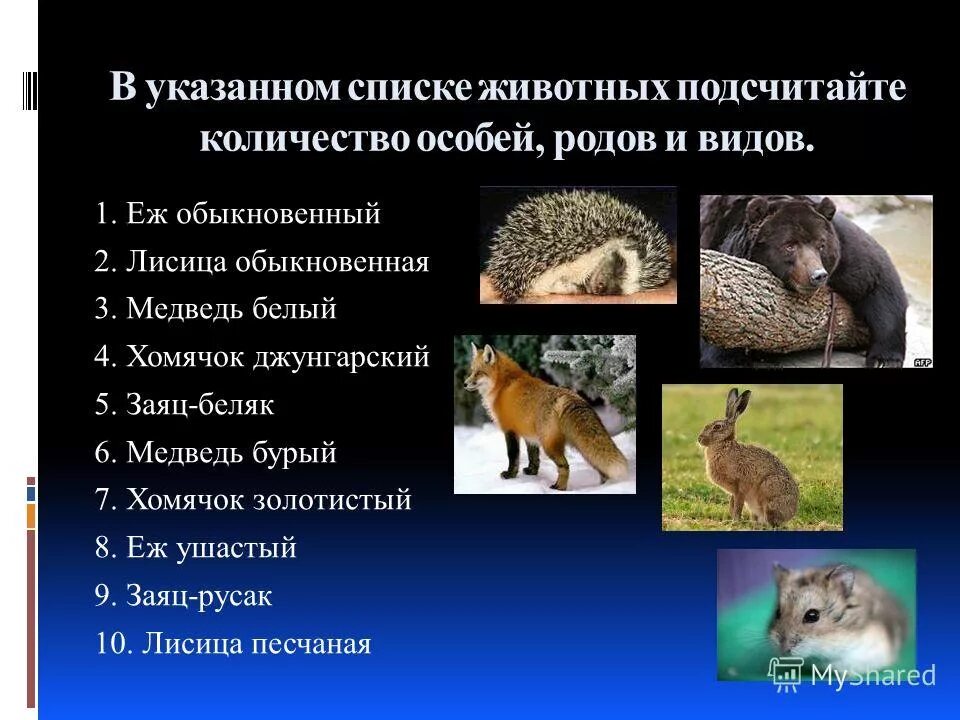 В указанном списке животных подсчитайте количество особей, родов и видов.

1. Еж обыкновенный
2. Лисица обыкновенная
3. Медведь белый
4. Хомячок джунгарский
5. Заяц-беляк
6. Медведь бурый
7. Хомячок золотистый
8. Еж ушастый
9. Заяц-русак
10. Лисица песчаная

AFP

MyShared